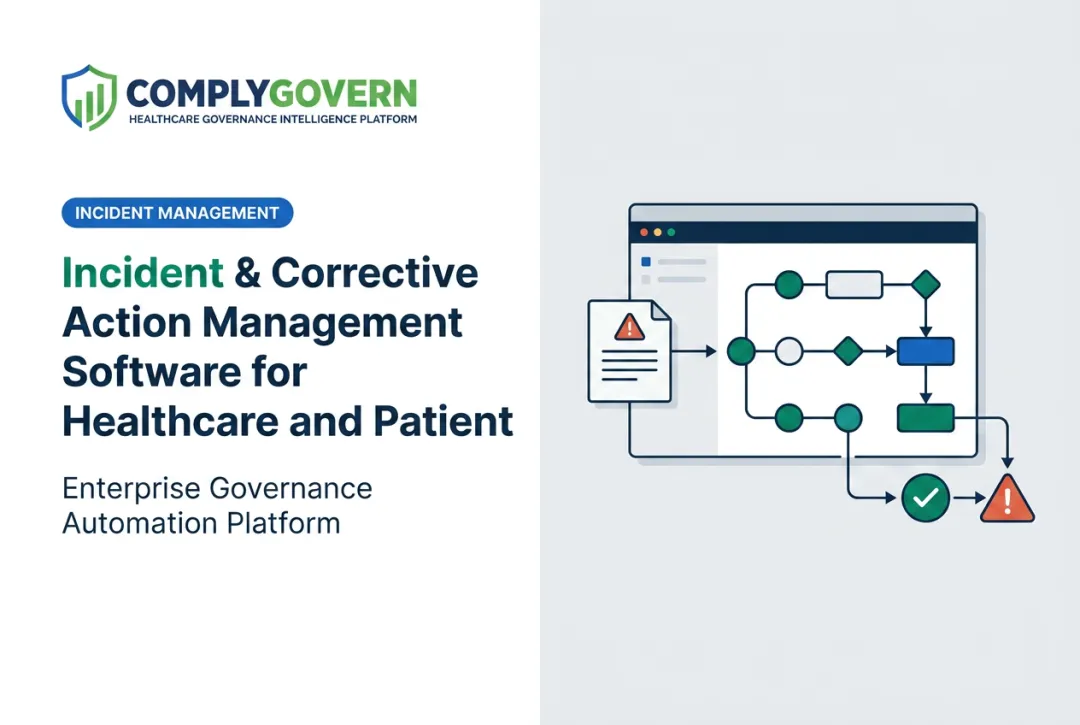 COMPLYGOVERN
HEALTHCARE GOVERNANCE INTELLIGENCE PLATFORM

INCIDENT MANAGEMENT

Incident & Corrective Action Management Software for Healthcare and Patient

Enterprise Governance Automation Platform